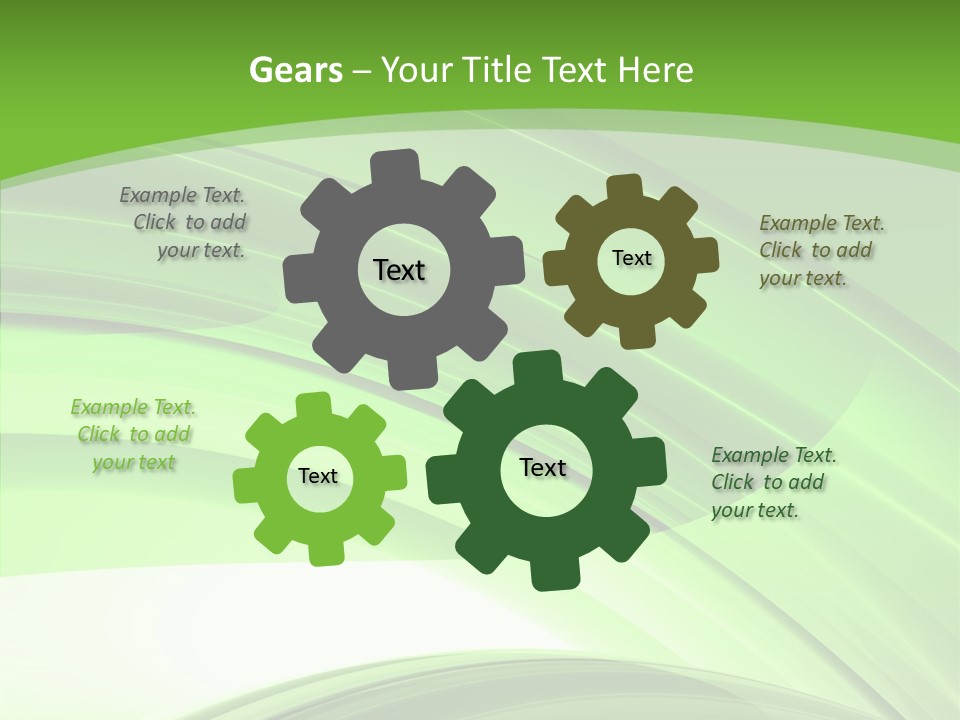 Gears – Your Title Text Here

Example Text. Click to add your text.

Text

Text

Example Text. Click to add your text.

Example Text. Click to add your text

Text

Text

Example Text. Click to add your text.